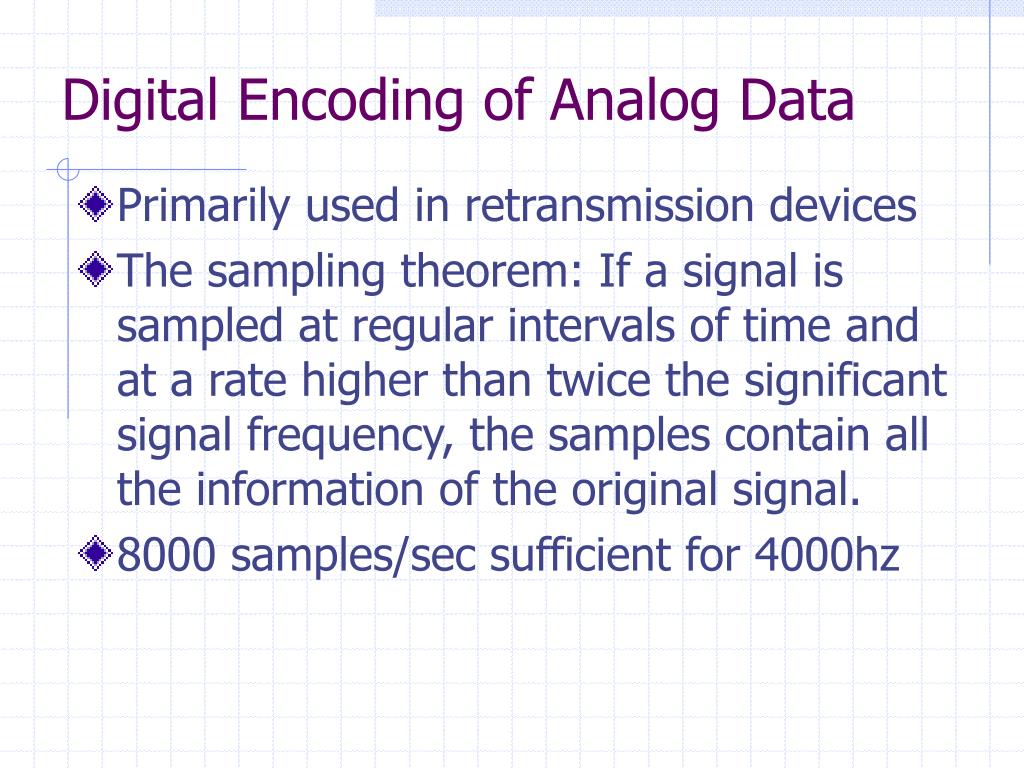 Digital Encoding of Analog Data

Primarily used in retransmission devices

The sampling theorem: If a signal is sampled at regular intervals of time and at a rate higher than twice the significant signal frequency, the samples contain all the information of the original signal.

8000 samples/sec sufficient for 4000hz